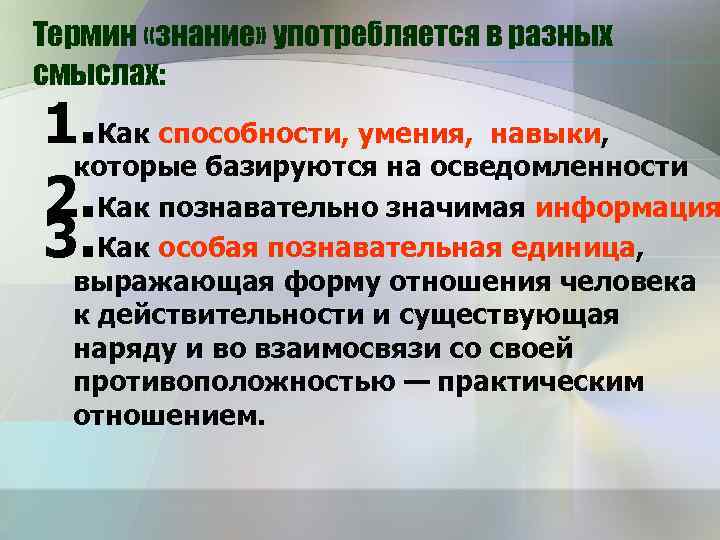 Термин «знание» употребляется в разных смыслах:

1. Как способности, умения, навыки, которые базируются на осведомленности

2. Как познавательно значимая информация

3. Как особая познавательная единица, выражающая форму отношения человека к действительности и существующая наряду и во взаимосвязи со своей противоположностью — практическим отношением.